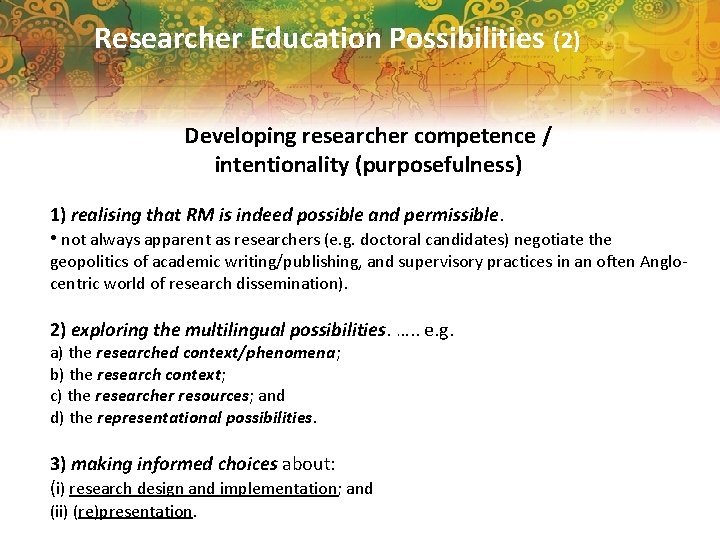 Researcher Education Possibilities (2)

Developing researcher competence / intentionality (purposefulness)

1) realising that RM is indeed possible and permissible.
• not always apparent as researchers (e.g. doctoral candidates) negotiate the geopolitics of academic writing/publishing, and supervisory practices in an often Anglo-centric world of research dissemination).

2) exploring the multilingual possibilities. ….. e.g.
a) the researched context/phenomena;
b) the research context;
c) the researcher resources; and
d) the representational possibilities.

3) making informed choices about:
(i) research design and implementation; and
(ii) (re)presentation.